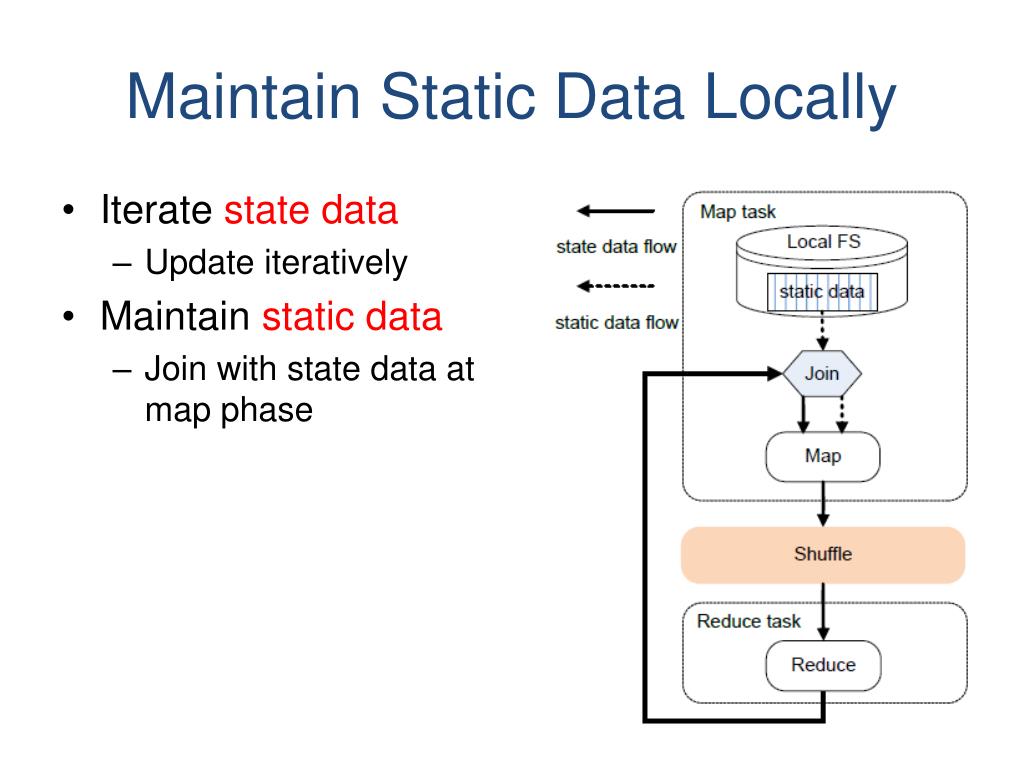 Maintain Static Data Locally

• Iterate state data
– Update iteratively
• Maintain static data
– Join with state data at map phase

state data flow
static data flow
Map task
Local FS
static data
Join
Map
Shuffle
Reduce task
Reduce